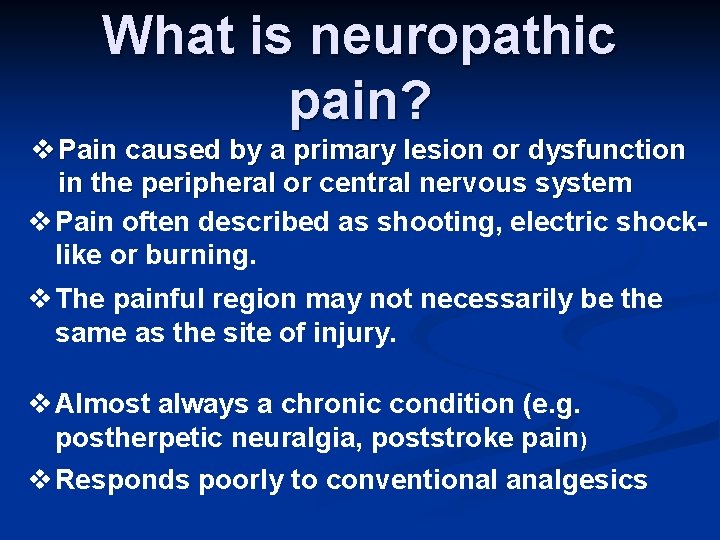 What is neuropathic pain?

❖ Pain caused by a primary lesion or dysfunction in the peripheral or central nervous system

❖ Pain often described as shooting, electric shock-like or burning.

❖ The painful region may not necessarily be the same as the site of injury.

❖ Almost always a chronic condition (e.g. postherpetic neuralgia, poststroke pain)

❖ Responds poorly to conventional analgesics